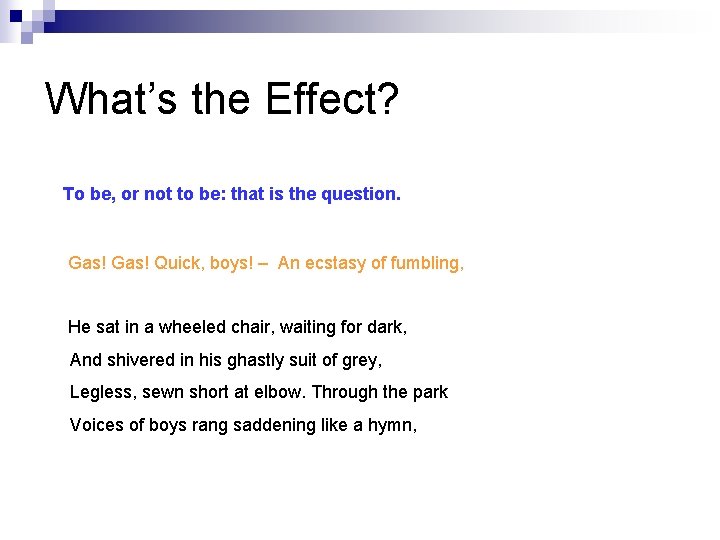 What's the Effect?

To be, or not to be: that is the question.

Gas! Gas! Quick, boys! – An ecstasy of fumbling,

He sat in a wheeled chair, waiting for dark,
And shivered in his ghastly suit of grey,
Legless, sewn short at elbow. Through the park
Voices of boys rang saddening like a hymn,